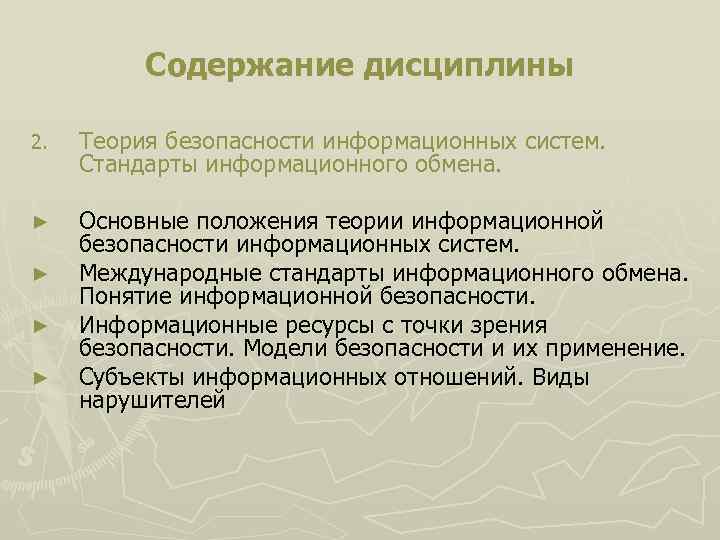 Содержание дисциплины

2. Теория безопасности информационных систем. Стандарты информационного обмена.

► Основные положения теории информационной безопасности информационных систем.
► Международные стандарты информационного обмена. Понятие информационной безопасности.
► Информационные ресурсы с точки зрения безопасности. Модели безопасности и их применение.
► Субъекты информационных отношений. Виды нарушителей